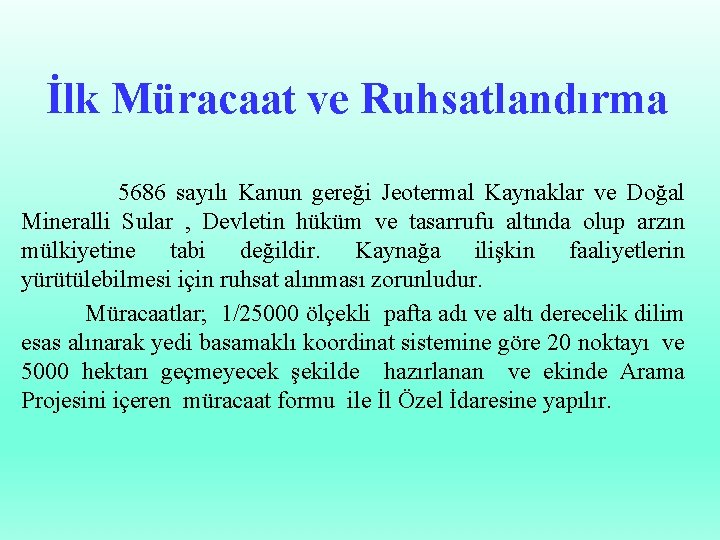 İlk Müracaat ve Ruhsatlandırma

5686 sayılı Kanun gereği Jeotermal Kaynaklar ve Doğal Mineralli Sular , Devletin hüküm ve tasarrufu altında olup arzın mülkiyetine tabi değildir. Kaynağa ilişkin faaliyetlerin yürütülebilmesi için ruhsat alınması zorunludur.

Müracaatlar; 1/25000 ölçekli pafta adı ve altı derecelik dilim esas alınarak yedi basamaklı koordinat sistemine göre 20 noktayı ve 5000 hektarı geçmeyecek şekilde hazırlanan ve ekinde Arama Projesini içeren müracaat formu ile İl Özel İdaresine yapılır.